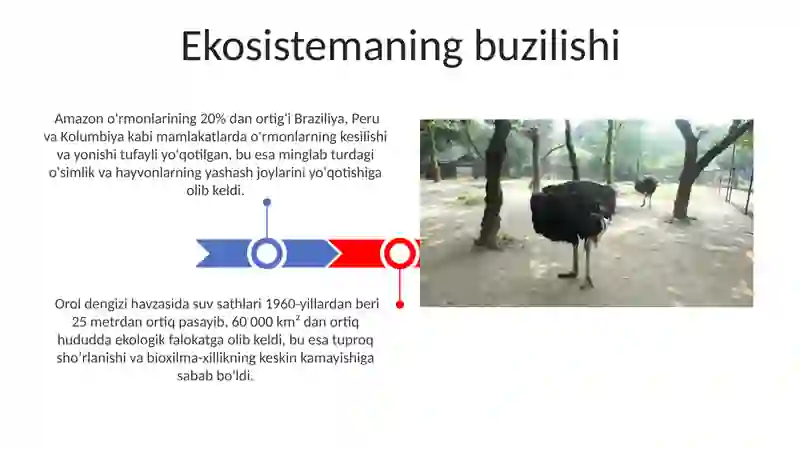 Ekosistemaning buzilishi

Amazon o'rmonlarining 20% dan ortig'i Braziliya, Peru va Kolumbiya kabi mamlakatlarda o'rmonlarning kesilishi va yonishi tufayli yo'qotilgan, bu esa minglab turdagi o'simlik va hayvonlarning yashash joylarini yo'qotishiga olib keldi.

Orol dengizi havzasida suv sathlari 1960-yillardan beri 25 metrdan ortiq pasayib, 60 000 km² dan ortiq hududda ekologik falokatga olib keldi, bu esa tuproq sho'rlanishi va bioxilma-xillikning keskin kamayishiga sabab bo'ldi.